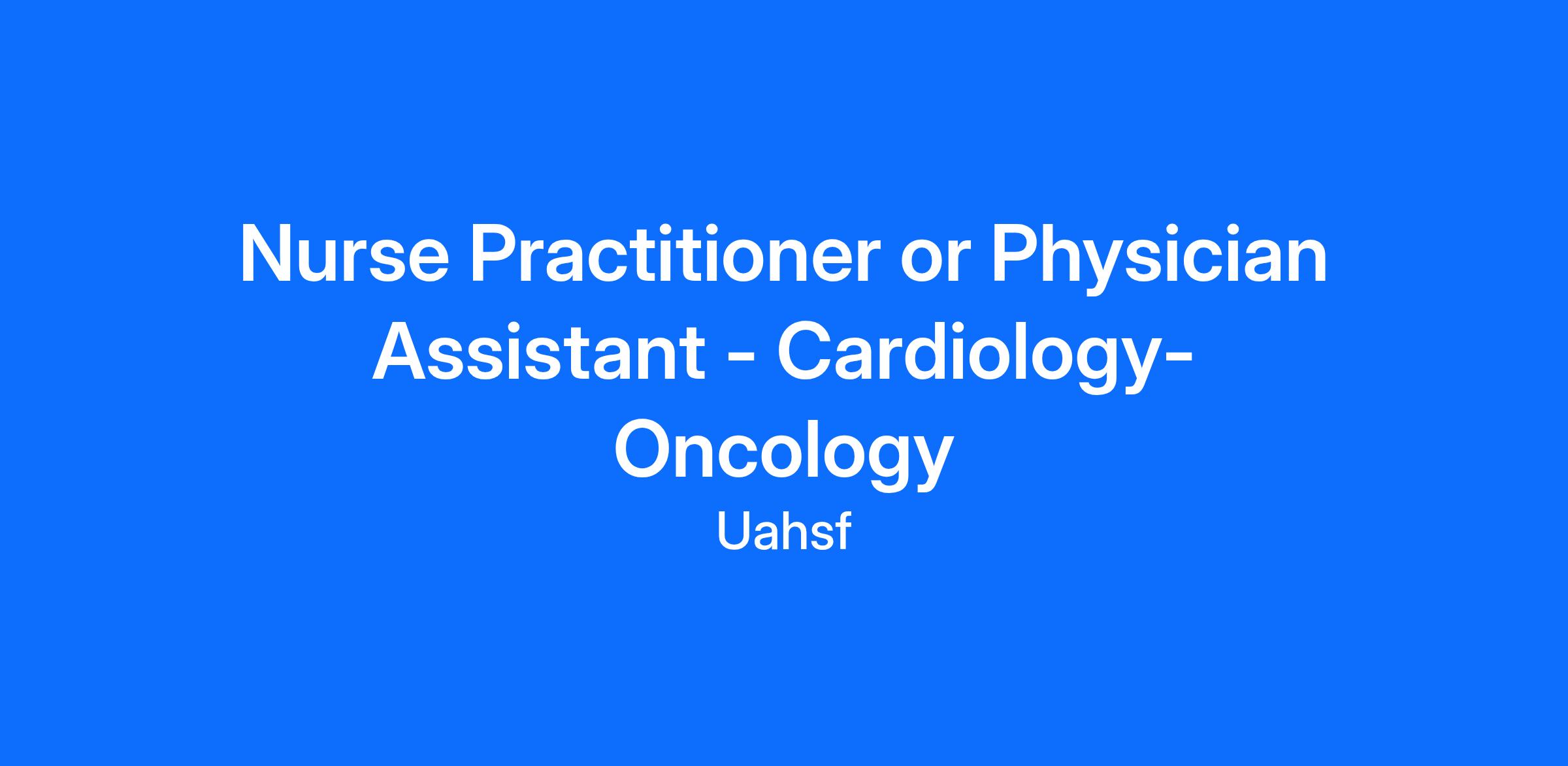 Nurse Practitioner or Physician Assistant - Cardiology-Oncology

Uahsf